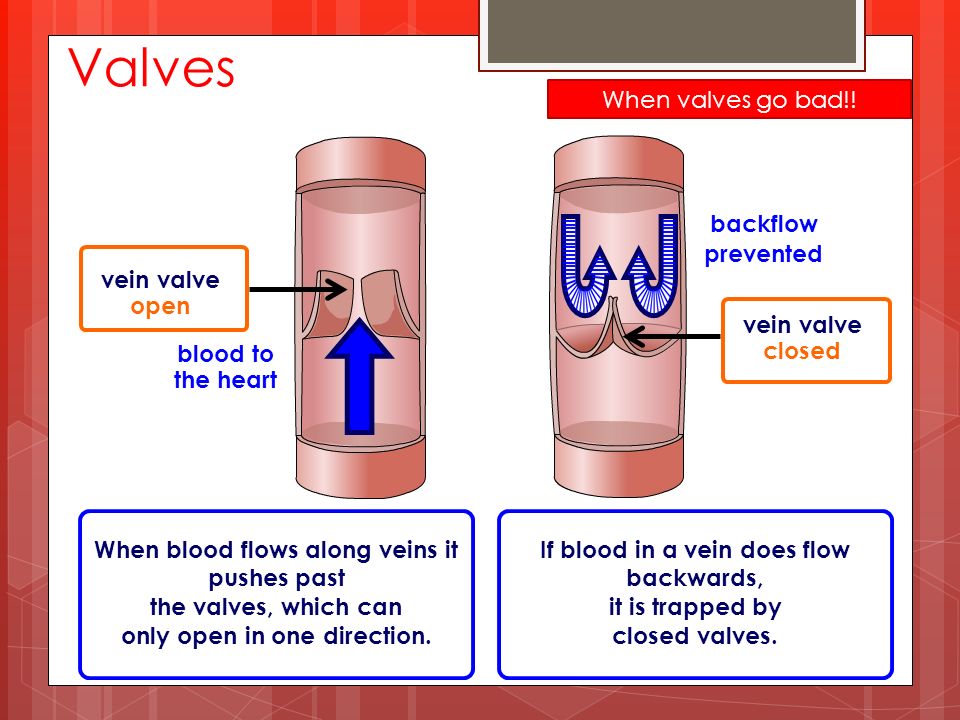 Valves

When valves go bad!!

vein valve
open

blood to
the heart

backflow
prevented

vein valve
closed

When blood flows along veins it pushes past the valves, which can only open in one direction.

If blood in a vein does flow backwards, it is trapped by closed valves.